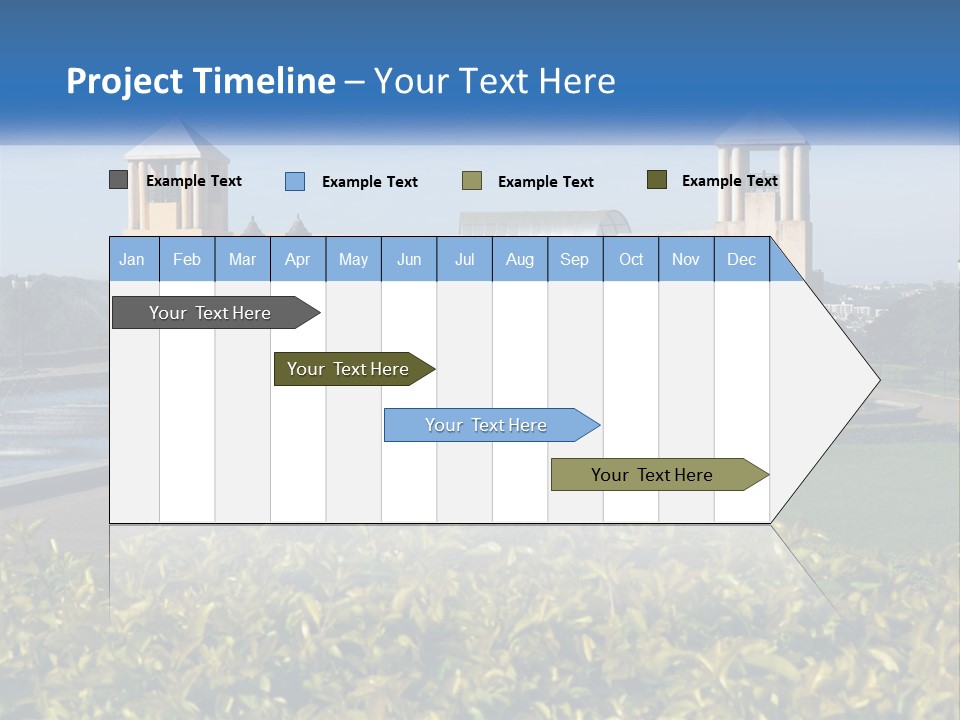 Project Timeline – Your Text Here

Example Text Example Text Example Text Example Text

| Jan | Feb | Mar | Apr | May | Jun | Jul | Aug | Sep | Oct | Nov | Dec |
|---|---|---|---|---|---|---|---|---|---|---|---|

Your Text Here

Your Text Here

Your Text Here

Your Text Here